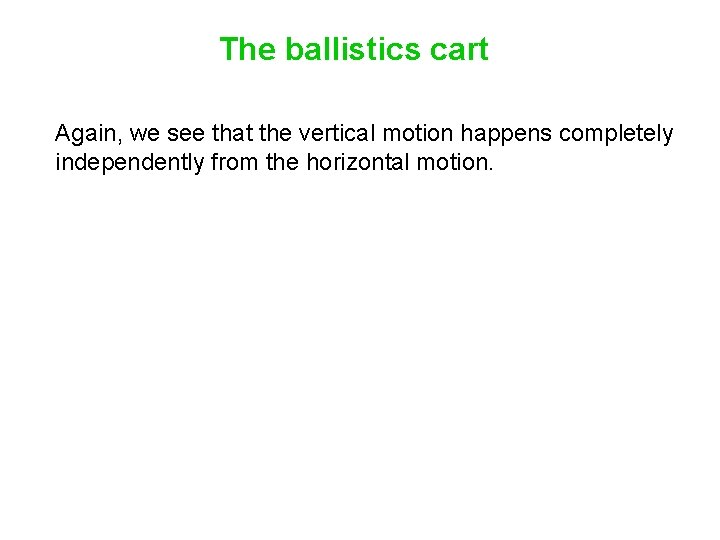 The ballistics cart

Again, we see that the vertical motion happens completely independently from the horizontal motion.